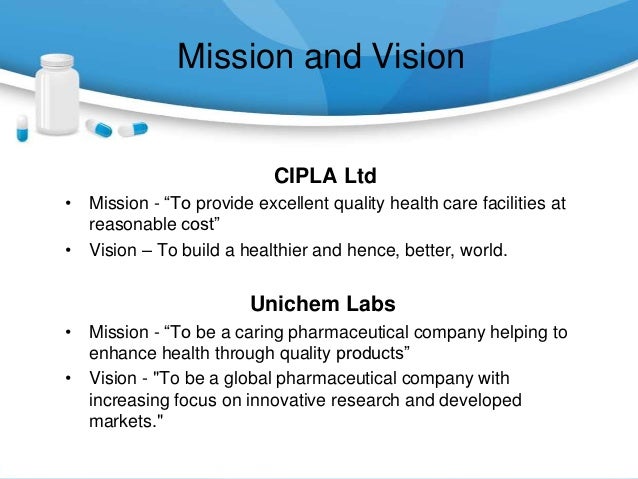 Mission and Vision

CIPLA Ltd

• Mission - “To provide excellent quality health care facilities at reasonable cost”
• Vision – To build a healthier and hence, better, world.

Unichem Labs

• Mission - “To be a caring pharmaceutical company helping to enhance health through quality products”
• Vision - "To be a global pharmaceutical company with increasing focus on innovative research and developed markets."